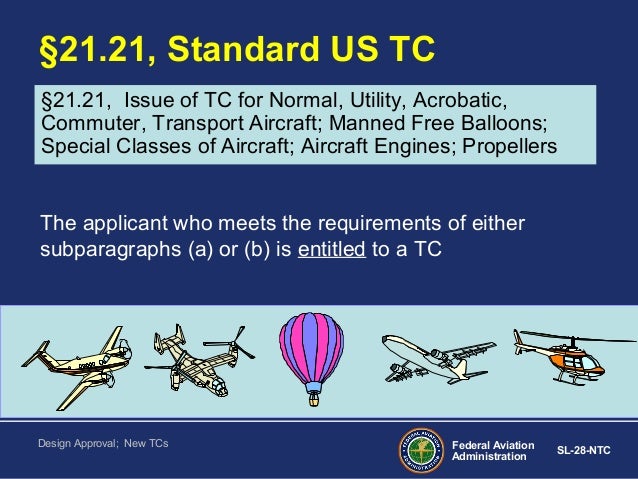 §21.21, Standard US TC

§21.21, Issue of TC for Normal, Utility, Acrobatic, Commuter, Transport Aircraft; Manned Free Balloons; Special Classes of Aircraft; Aircraft Engines; Propellers

The applicant who meets the requirements of either subparagraphs (a) or (b) is entitled to a TC

Design Approval; New TCs

FEDERAL AVIATION ADMINISTRATION

Federal Aviation Administration

SL-28-NTC